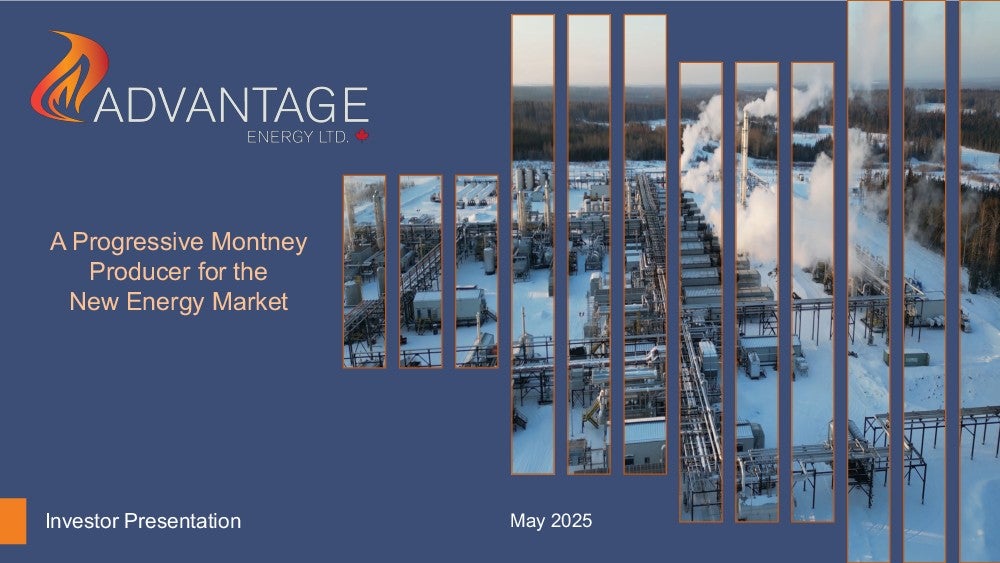 ADVANTAGE
ENERGY LTD.

A Progressive Montney Producer for the New Energy Market

Investor Presentation

May 2025